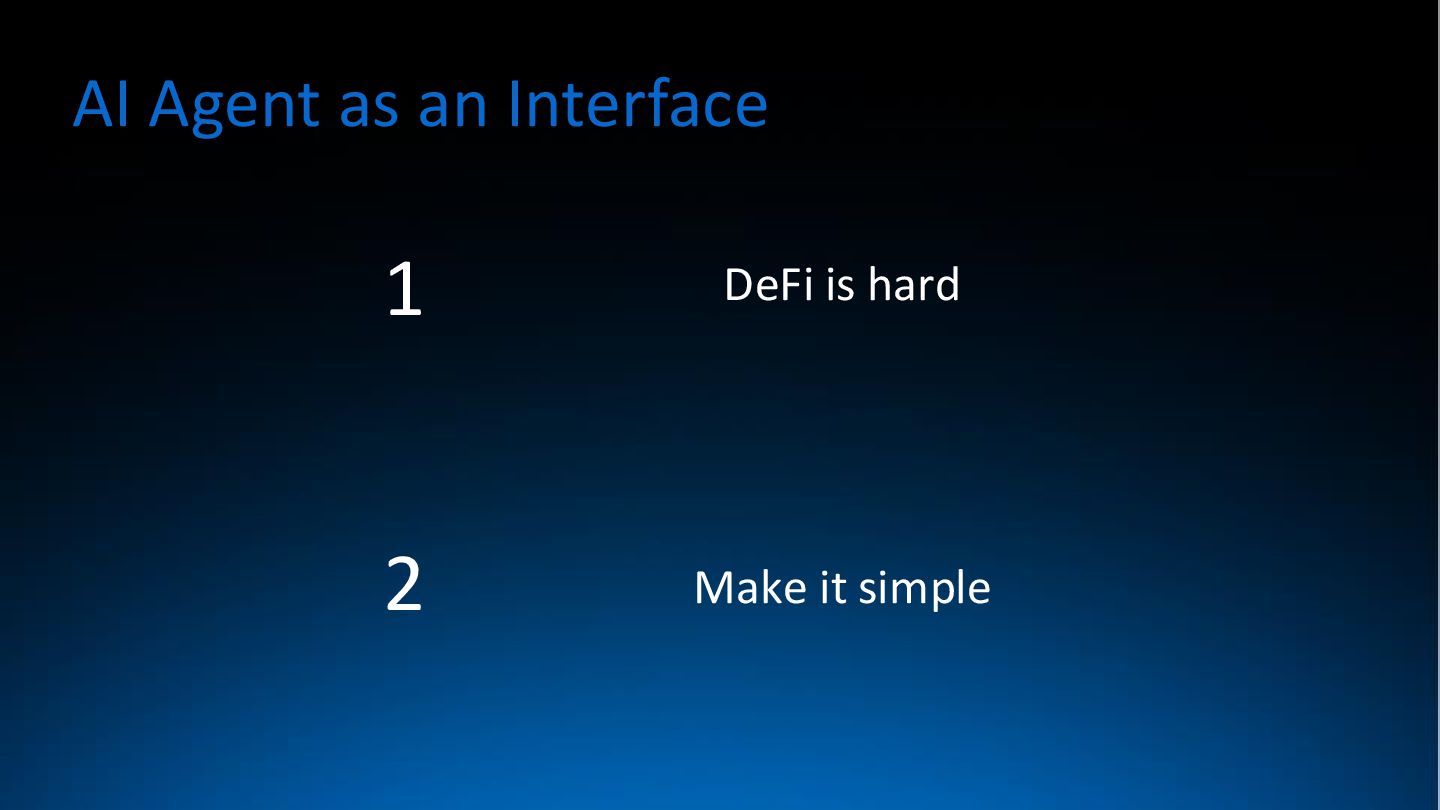 AI Agent as an Interface

1

DeFi is hard

2

Make it simple